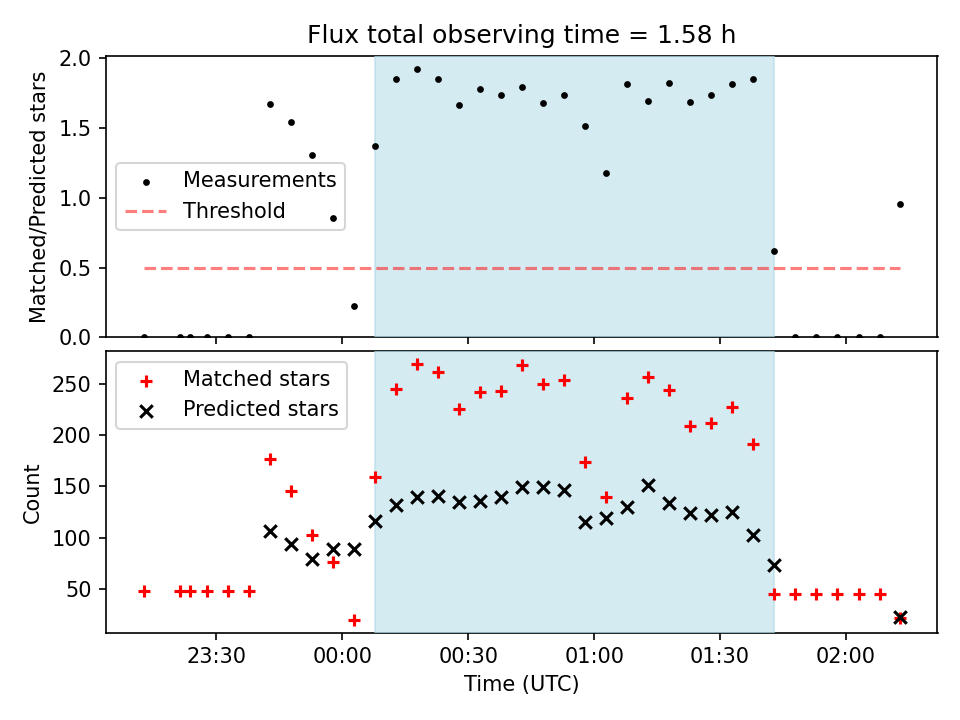 Flux total observing time = 1.58 h

Matched/Predicted stars

2.0
1.5
1.0
0.5
0.0

Measurements
Threshold

Count

250
200
150
100
50

Matched stars
Predicted stars

23:30
00:00
00:30
01:00
01:30
02:00

Time (UTC)